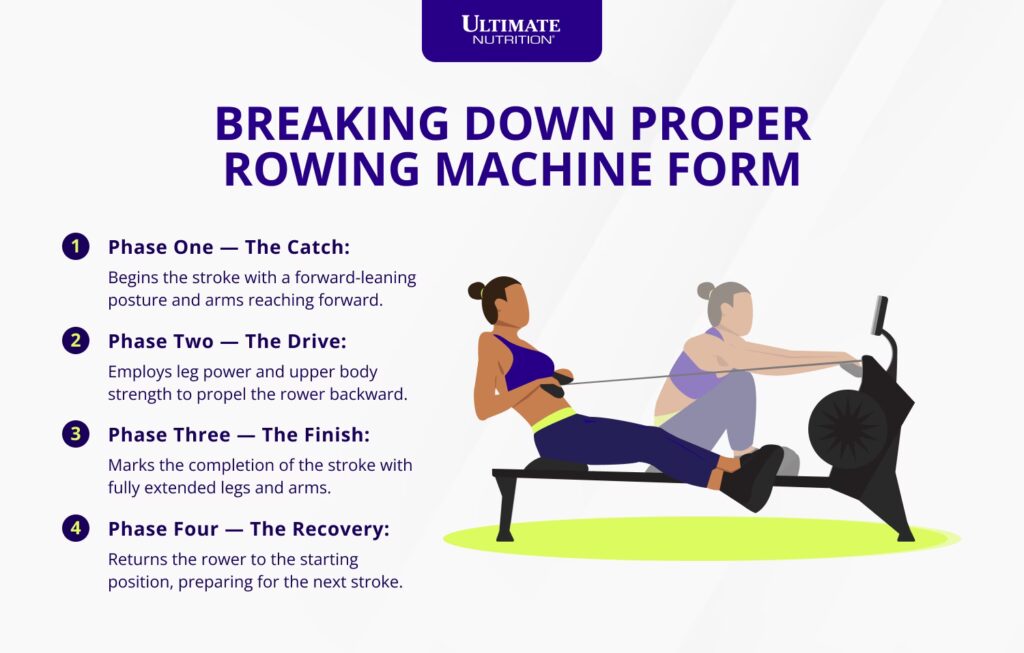 ULTIMATE
NUTRITION®

BREAKING DOWN PROPER ROWING MACHINE FORM

1 Phase One — The Catch:
Begins the stroke with a forward-leaning posture and arms reaching forward.

2 Phase Two — The Drive:
Employs leg power and upper body strength to propel the rower backward.

3 Phase Three — The Finish:
Marks the completion of the stroke with fully extended legs and arms.

4 Phase Four — The Recovery:
Returns the rower to the starting position, preparing for the next stroke.